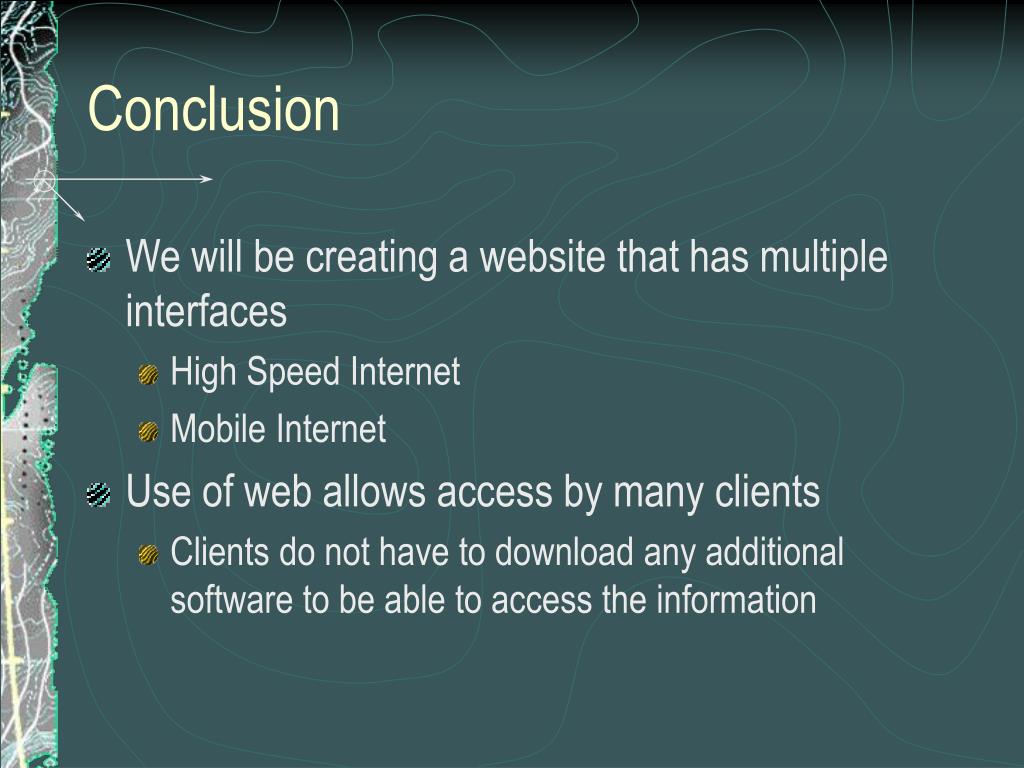 Conclusion

We will be creating a website that has multiple interfaces

High Speed Internet

Mobile Internet

Use of web allows access by many clients

Clients do not have to download any additional software to be able to access the information